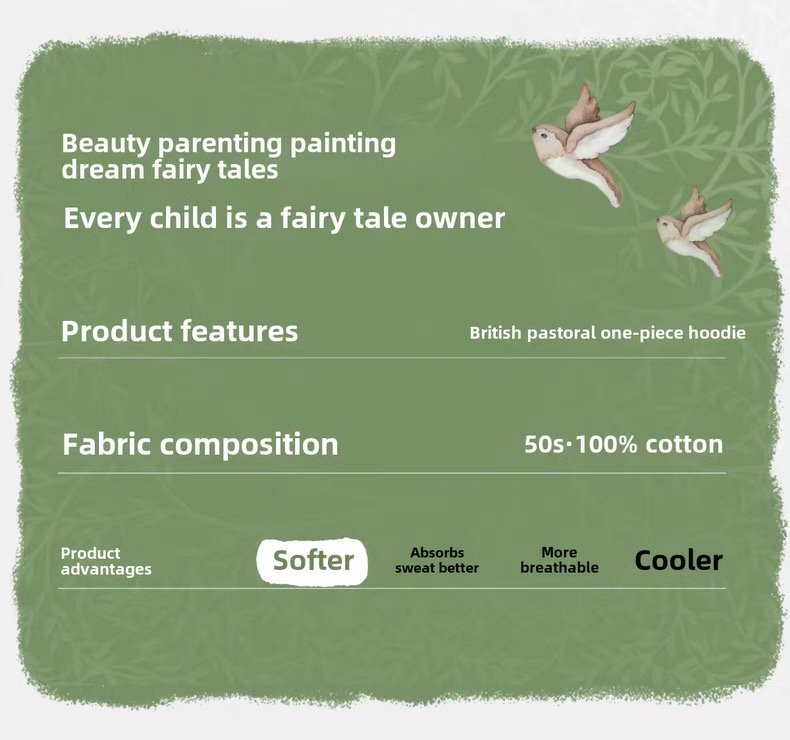 Beauty parenting painting dream fairy tales

Every child is a fairy tale owner

Product features

British pastoral one-piece hoodie

Fabric composition

50s·100% cotton

Product advantages

Softer

Absorbs sweat better

More breathable

Cooler